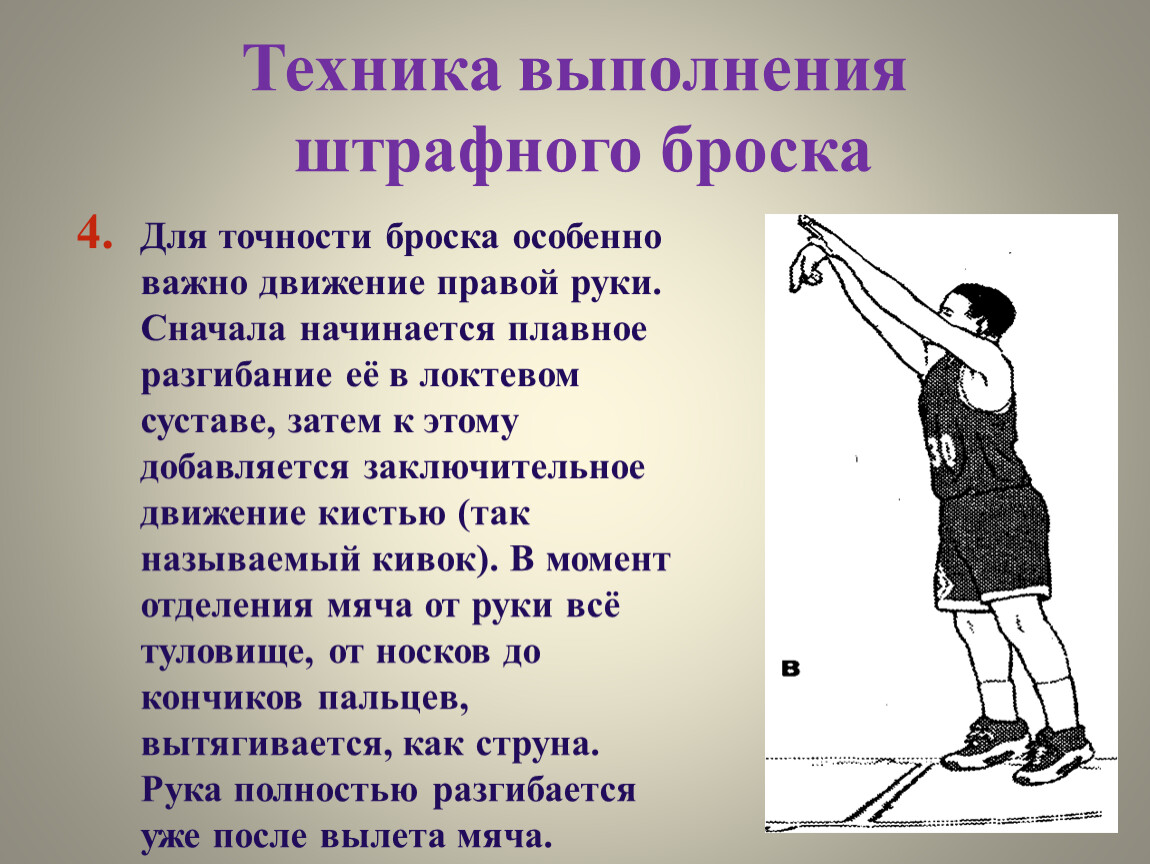 Техника выполнения штрафного броска

4. Для точности броска особенно важно движение правой руки. Сначала начинается плавное разгибание её в локтевом суставе, затем к этому добавляется заключительное движение кистью (так называемый кивок). В момент отделения мяча от руки всё туловище, от носков до кончиков пальцев, вытягивается, как струна. Рука полностью разгибается уже после вылета мяча.

30

в